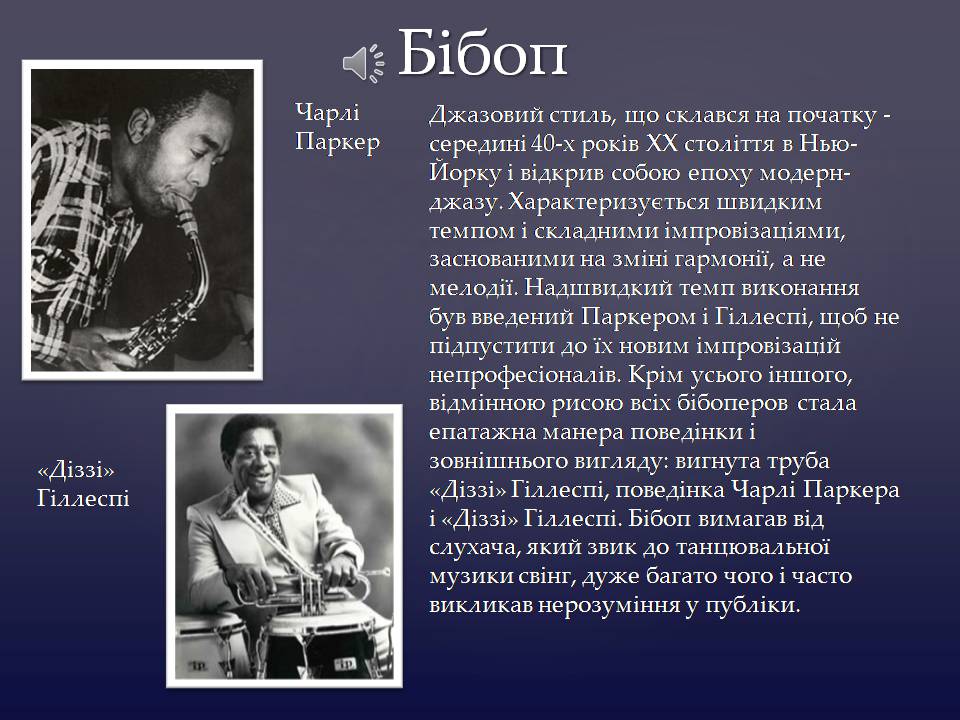 Бібоп

Чарлі Паркер

Джазовий стиль, що склався на початку - середині 40-х років XX століття в Нью-Йорку і відкрив собою епоху модерн-джазу. Характеризується швидким темпом і складними імпровізаціями, заснованими на зміні гармонії, а не мелодії. Надшвидкий темп виконання був введений Паркером і Гіллеспі, щоб не підпустити до їх новим імпровізацій непрофесіоналів. Крім усього іншого, відмінною рисою всіх бібоперов стала епатажна манера поведінки і зовнішнього вигляду: вигнута труба «Діззі» Гіллеспі, поведінка Чарлі Паркера і «Діззі» Гіллеспі. Бібоп вимагав від слухача, який звик до танцювальної музики свінг, дуже багато чого і часто викликав нерозуміння у публіки.

«Діззі» Гіллеспі